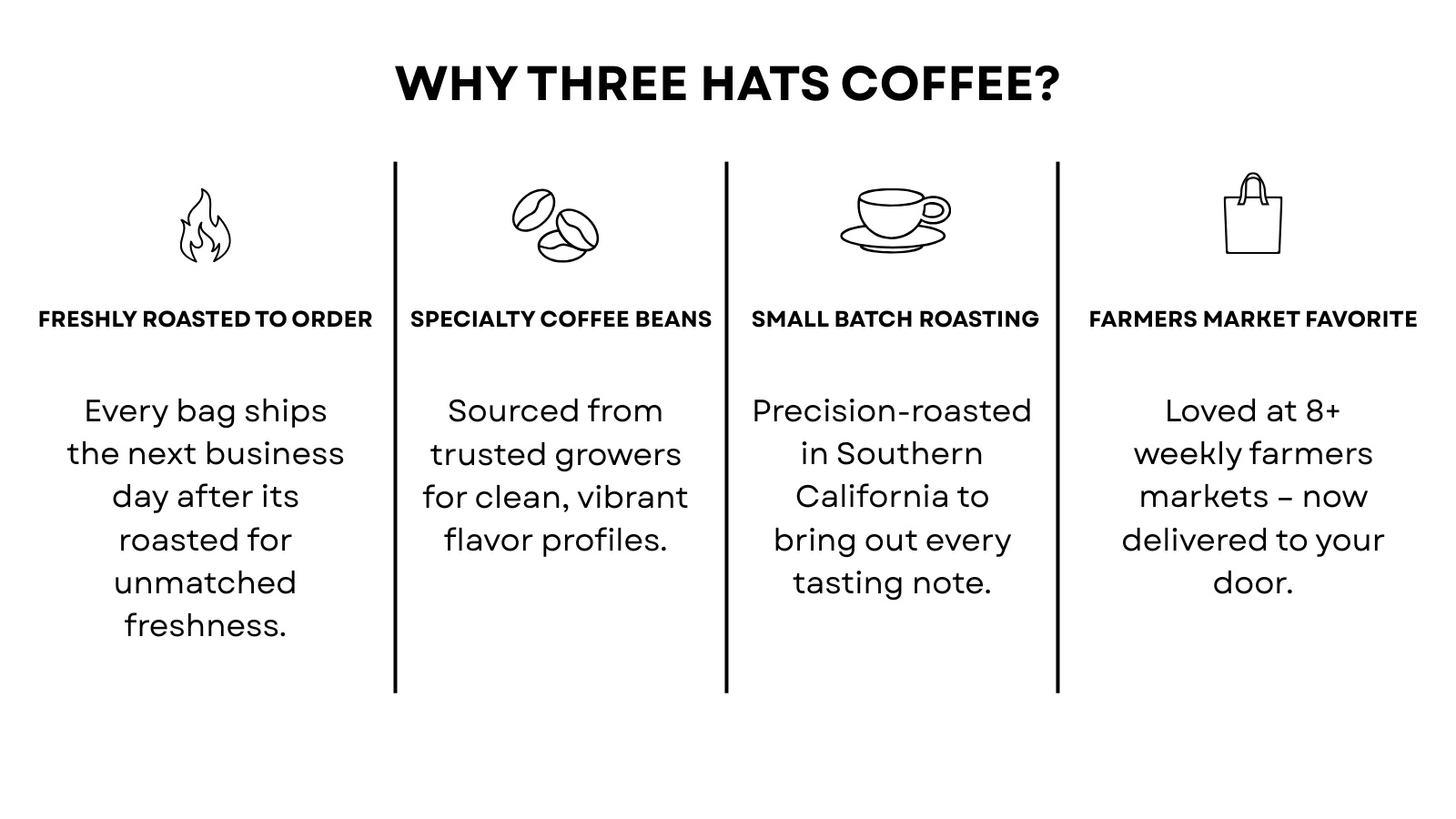 WHY THREE HATS COFFEE?

FRESHLY ROASTED TO ORDER

Every bag ships the next business day after its roasted for unmatched freshness.

SPECIALTY COFFEE BEANS

Sourced from trusted growers for clean, vibrant flavor profiles.

SMALL BATCH ROASTING

Precision-roasted in Southern California to bring out every tasting note.

FARMERS MARKET FAVORITE

Loved at 8+ weekly farmers markets – now delivered to your door.